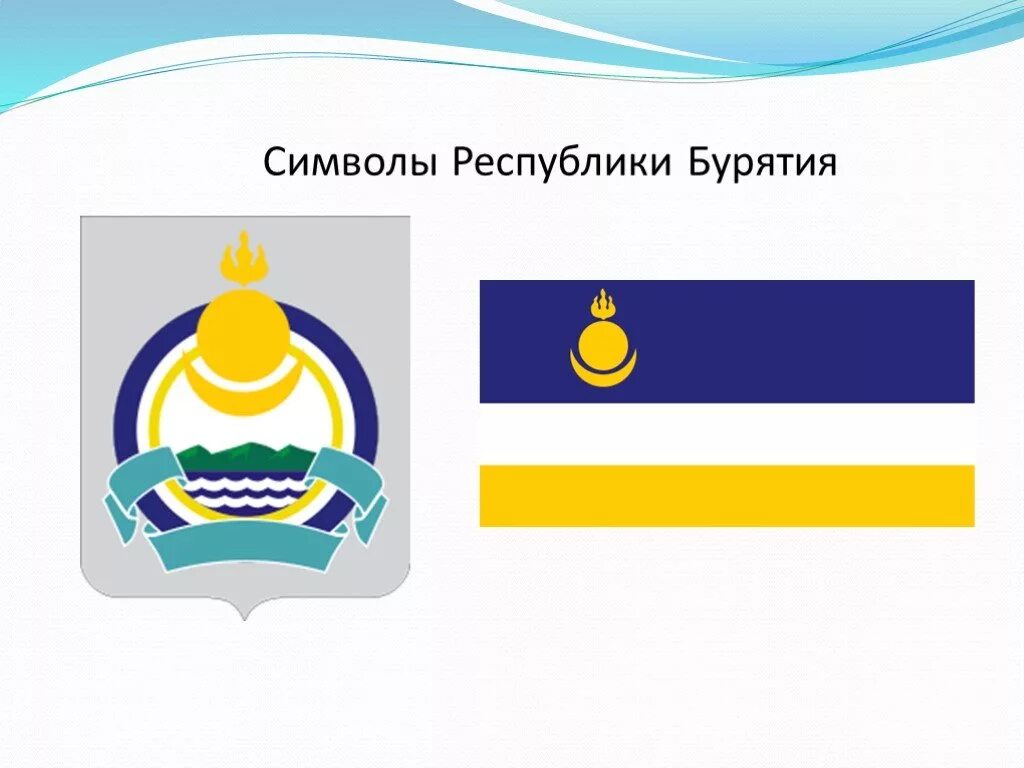 Символы Республики Бурятия